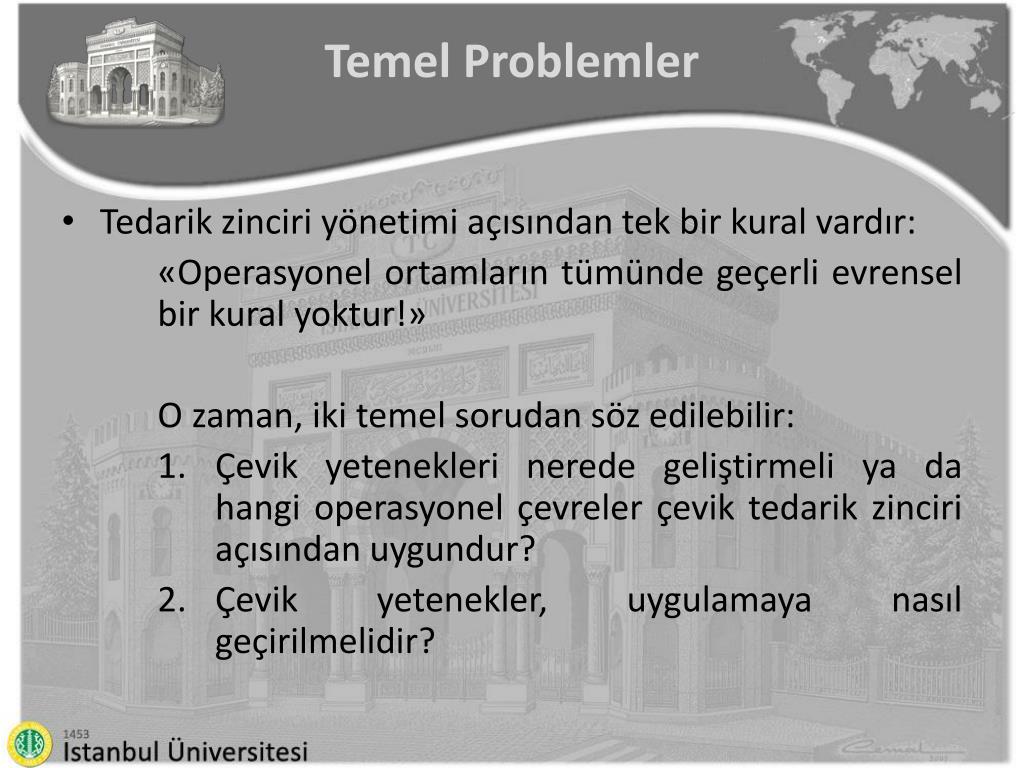 Temel Problemler

• Tedarik zinciri yönetimi açısından tek bir kural vardır:

«Operasyonel ortamların tümünde geçerli evrensel bir kural yoktur!»

O zaman, iki temel sorudan söz edilebilir:

1. Çevik yetenekleri nerede geliştirmeli ya da hangi operasyonel çevreler çevik tedarik zinciri açısından uygundur?
2. Çevik yetenekler, uygulamaya nasıl geçirilmelidir?

1453
İstanbul Üniversitesi